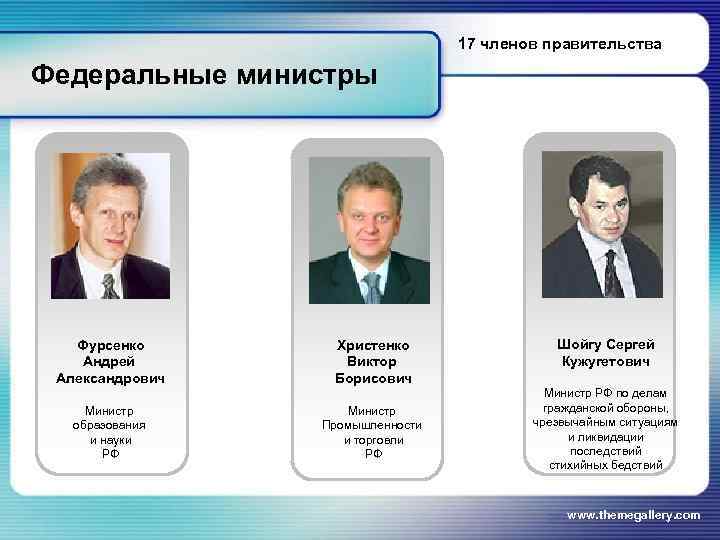 17 членов правительства

Федеральные министры

Фурсенко Андрей Александрович

Министр образования и науки РФ

Христенко Виктор Борисович

Министр Промышленности и торговли РФ

Шойгу Сергей Кужугетович

Министр РФ по делам гражданской обороны, чрезвычайным ситуациям и ликвидации последствий стихийных бедствий

www.themegallery.com